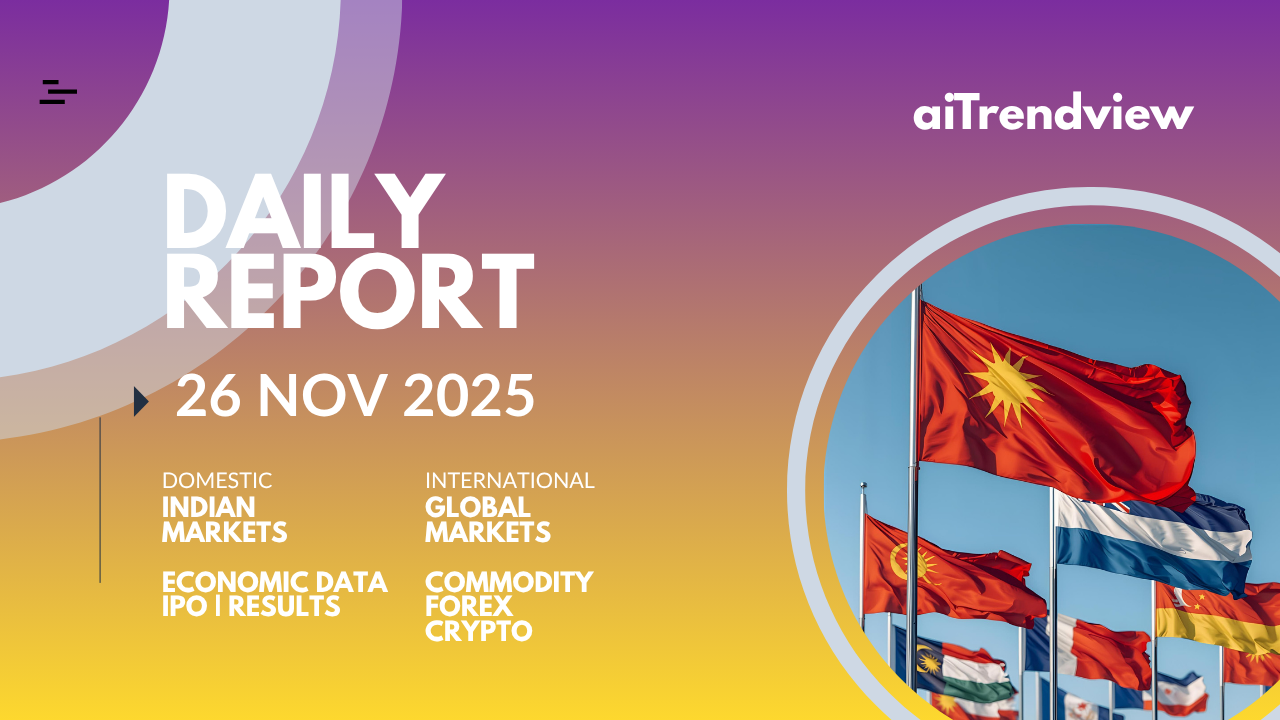 aiTrendview

DAILY REPORT

26 NOV 2025

DOMESTIC
INDIAN MARKETS

ECONOMIC DATA
IPO | RESULTS

INTERNATIONAL
GLOBAL MARKETS

COMMODITY
FOREX
CRYPTO